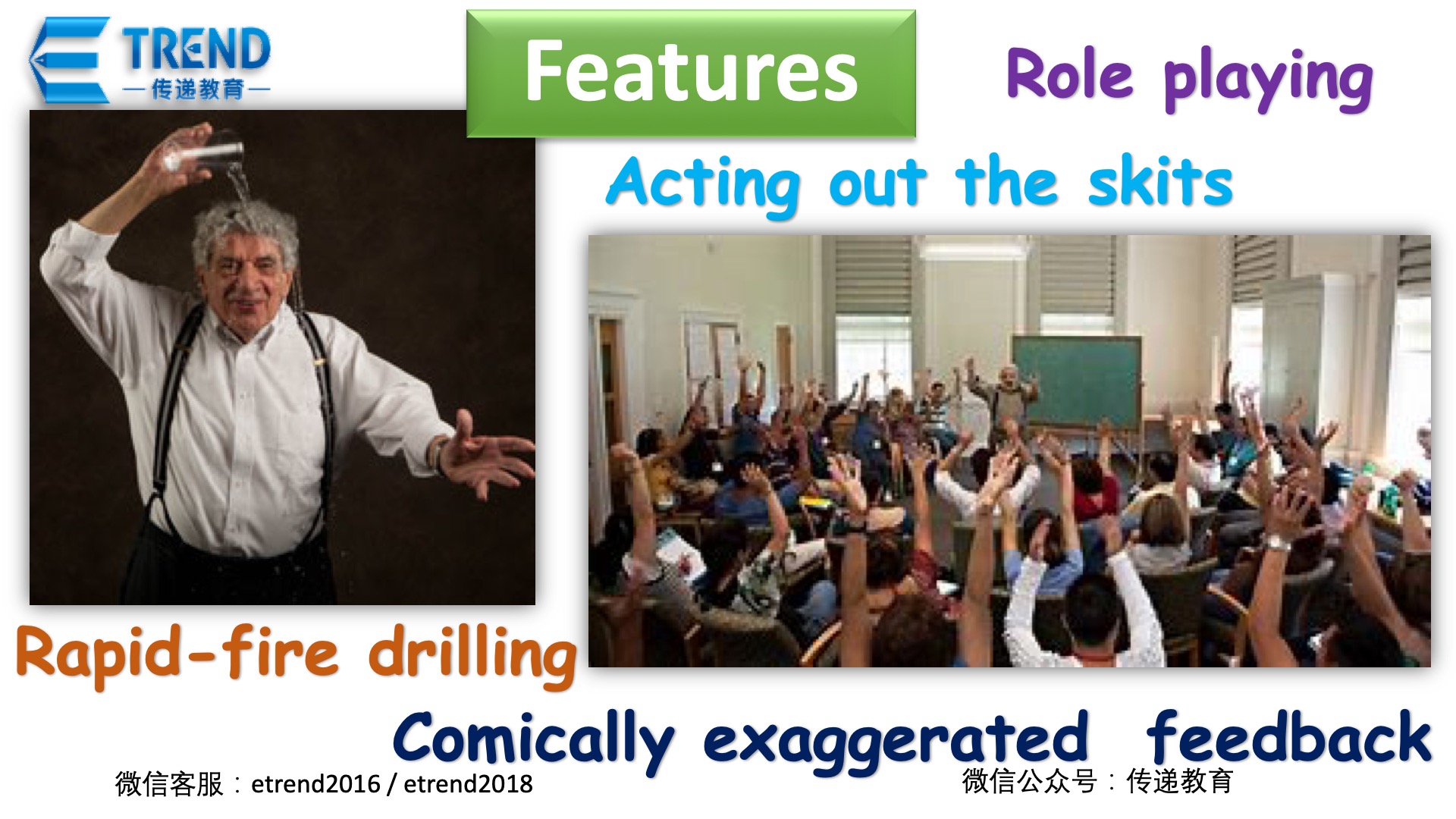 TREND
—传递教育—

Features

Role playing

Acting out the skits

Rapid-fire drilling

Comically exaggerated feedback

微信客服：etrend2016 / etrend2018

微信公众号：传递教育